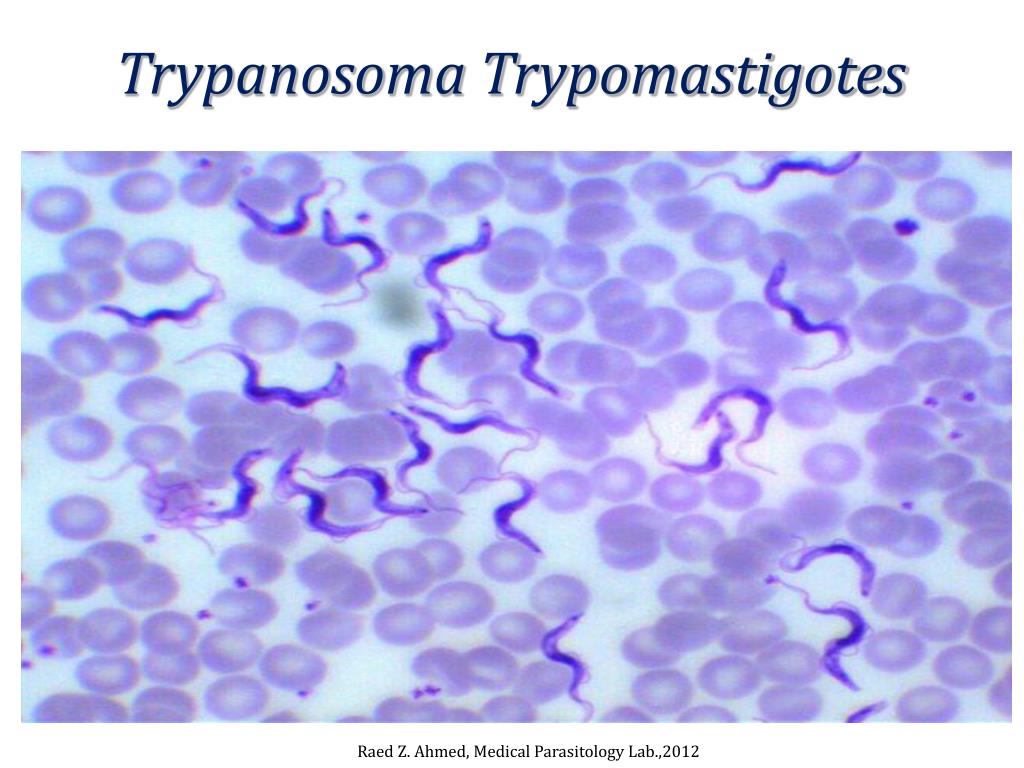 Trypanosoma Trypomastigotes

Raed Z. Ahmed, Medical Parasitology Lab.,2012